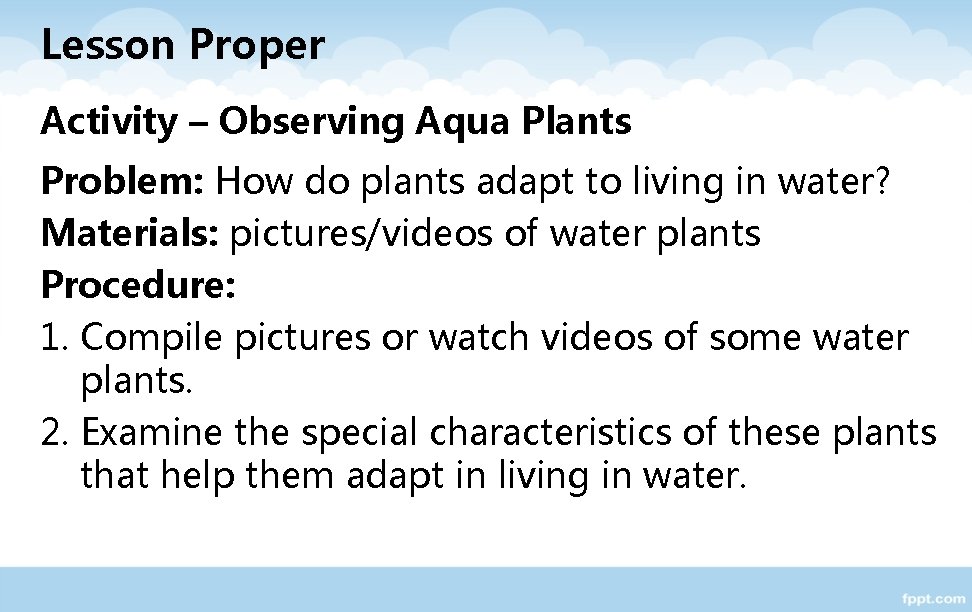 Lesson Proper

Activity – Observing Aqua Plants

Problem: How do plants adapt to living in water?

Materials: pictures/videos of water plants

Procedure:

1. Compile pictures or watch videos of some water plants.

2. Examine the special characteristics of these plants that help them adapt in living in water.

fppt.com